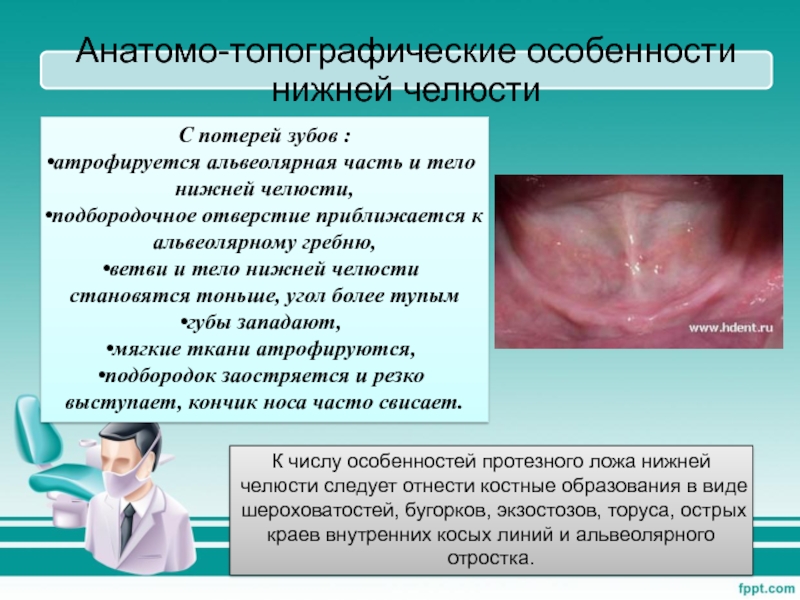 Анатомо-топографические особенности нижней челюсти

С потерей зубов :
•атрофируется альвеолярная часть и тело нижней челюсти,
•подбородочное отверстие приближается к альвеолярному гребню,
•ветви и тело нижней челюсти становятся тоньше, угол более тупым
•губы западают,
•мягкие ткани атрофируются,
•подбородок заостряется и резко выступает, кончик носа часто свисает.

www.hdent.ru

К числу особенностей протезного ложа нижней челюсти следует отнести костные образования в виде шероховатостей, бугорков, экзостозов, торуса, острых краев внутренних косых линий и альвеолярного отростка.

fppt.com